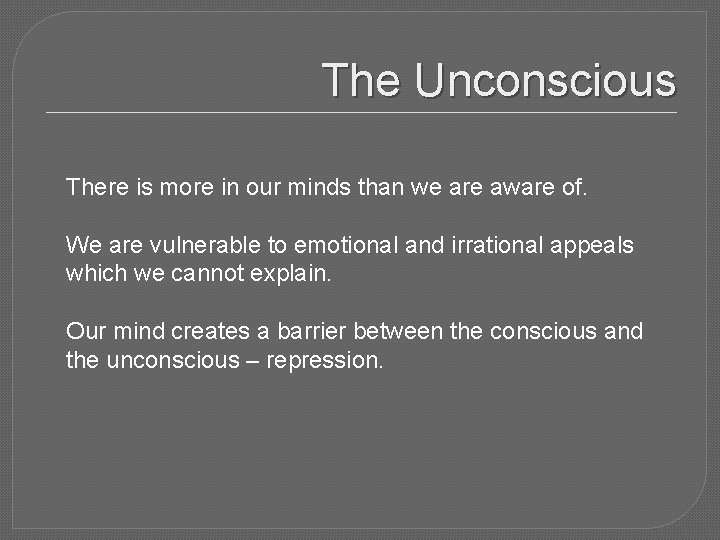 The Unconscious

There is more in our minds than we are aware of.

We are vulnerable to emotional and irrational appeals which we cannot explain.

Our mind creates a barrier between the conscious and the unconscious – repression.